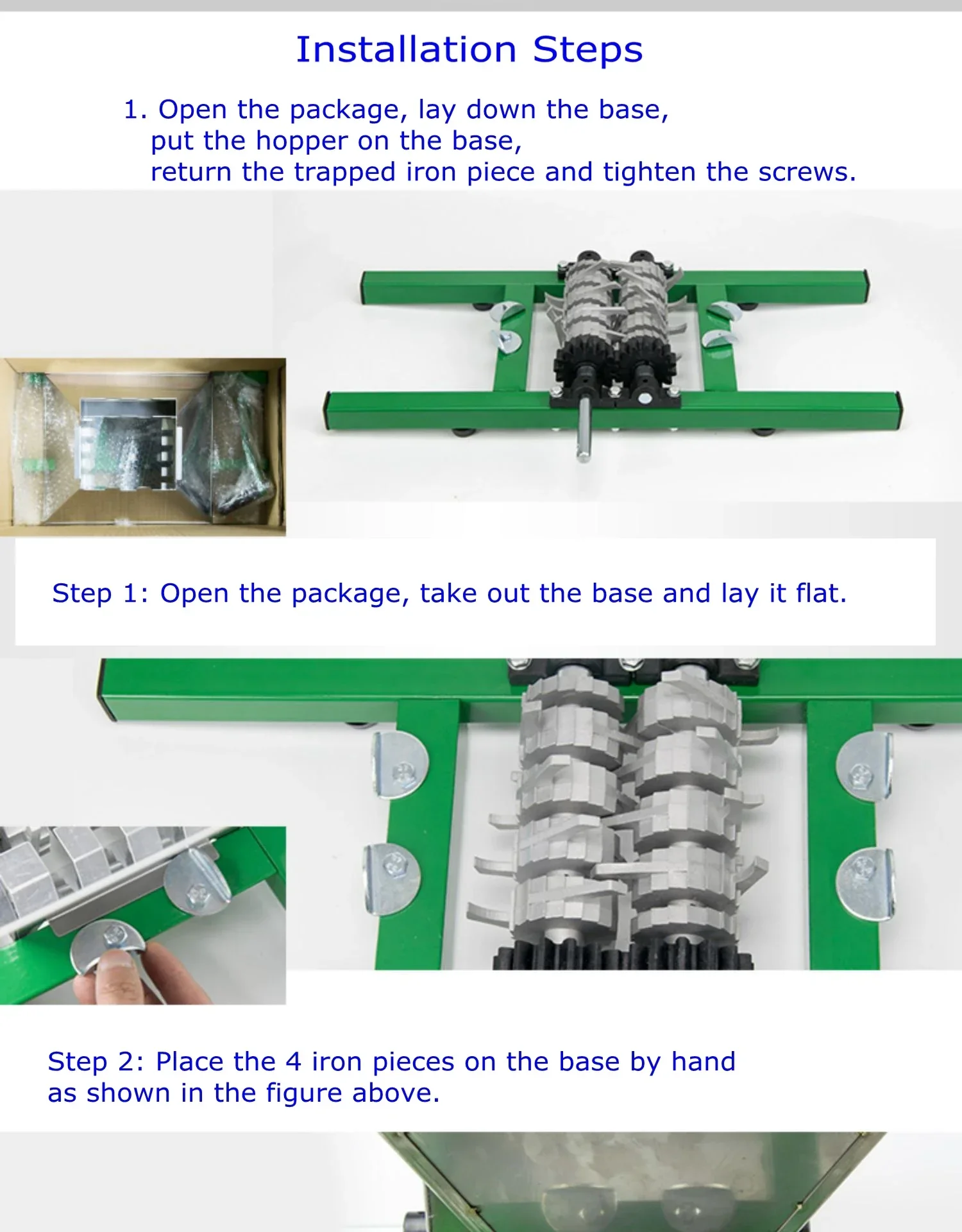 Installation Steps

1. Open the package, lay down the base, put the hopper on the base, return the trapped iron piece and tighten the screws.

Step 1: Open the package, take out the base and lay it flat.

Step 2: Place the 4 iron pieces on the base by hand as shown in the figure above.